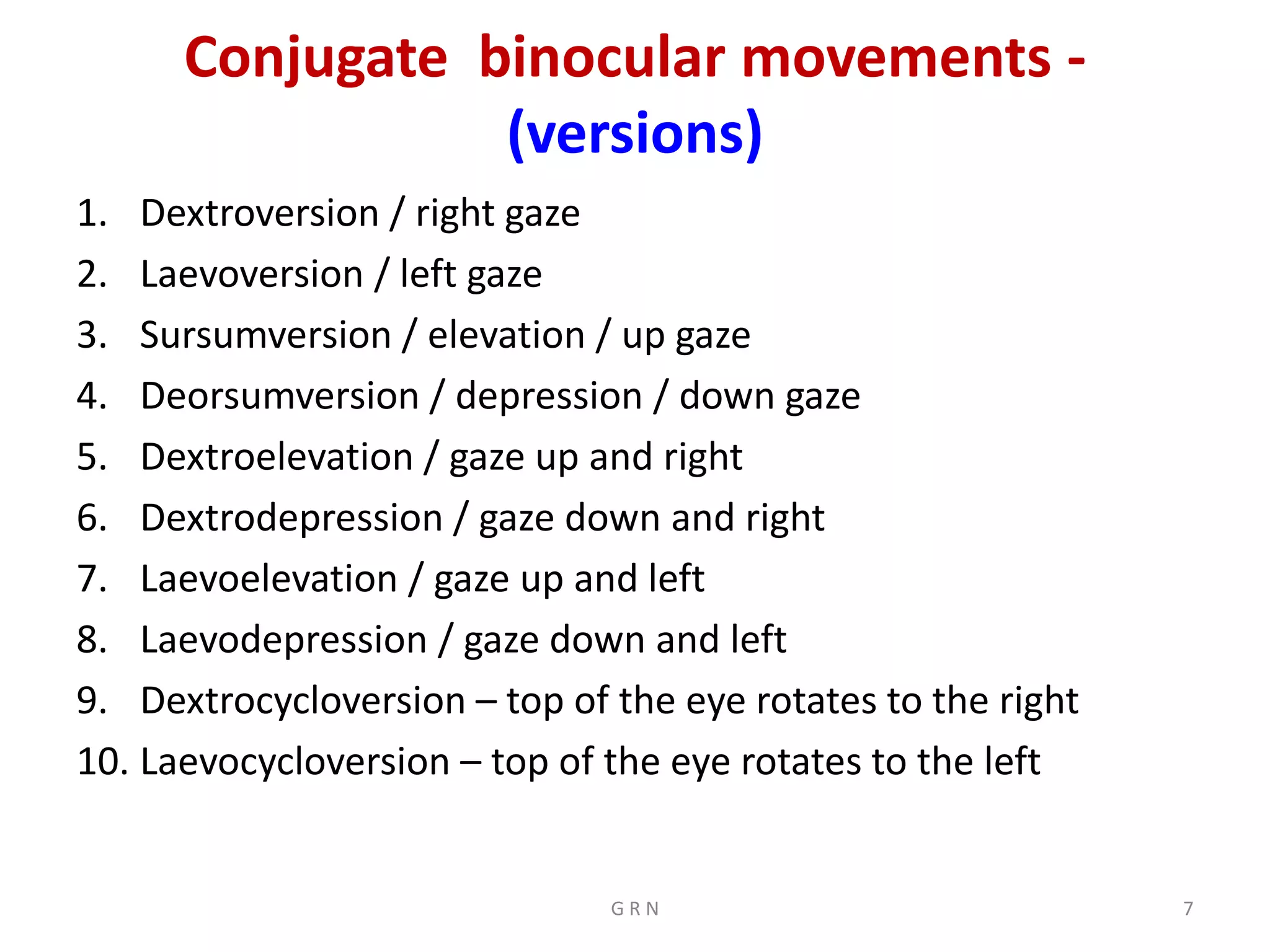 Conjugate binocular movements - (versions)

1. Dextroversion / right gaze
2. Laevoversion / left gaze
3. Sursumversion / elevation / up gaze
4. Deorsumversion / depression / down gaze
5. Dextroelevation / gaze up and right
6. Dextrodepression / gaze down and right
7. Laevoelevation / gaze up and left
8. Laevodepression / gaze down and left
9. Dextrocycloversion – top of the eye rotates to the right
10. Laevocycloversion – top of the eye rotates to the left

G R N

7